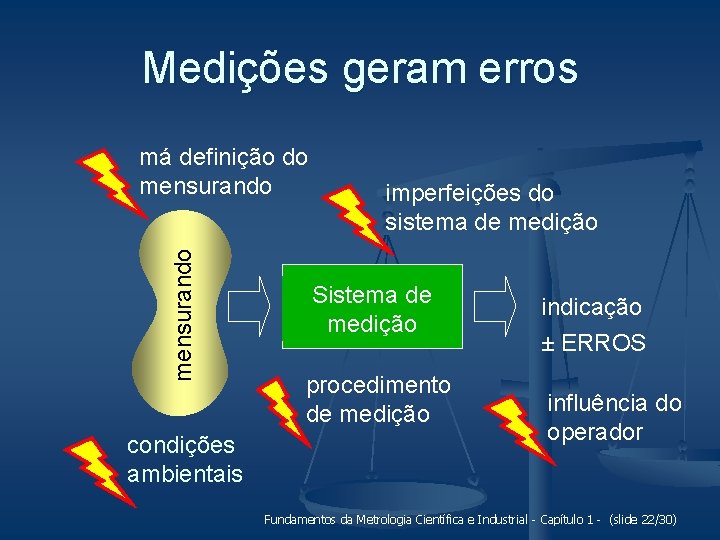 Medições geram erros

má definição do mensurando

imperfeições do sistema de medição

mensurando

Sistema de medição

indicação

± ERROS

procedimento de medição

influência do operador

condições ambientais

Fundamentos da Metrologia Científica e Industrial - Capítulo 1 - (slide 22/30)